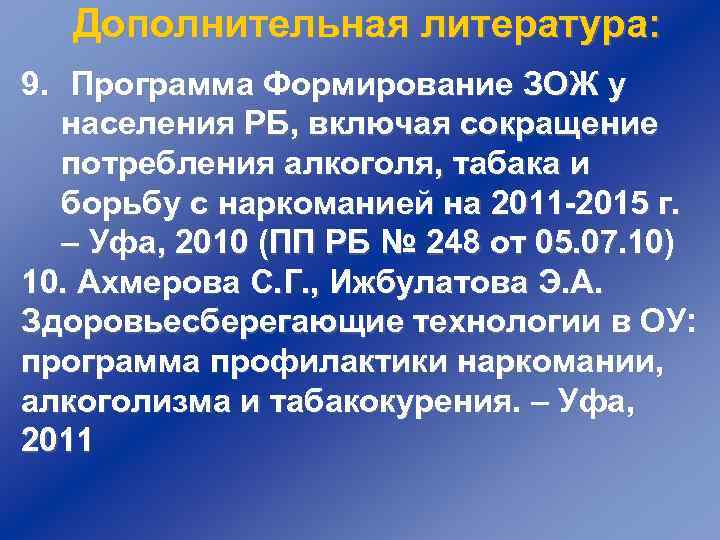 Дополнительная литература:

9. Программа Формирование ЗОЖ у населения РБ, включая сокращение потребления алкоголя, табака и борьбу с наркоманией на 2011-2015 г. – Уфа, 2010 (ПП РБ № 248 от 05.07.10)

10. Ахмерова С.Г., Ижбулатова Э.А. Здоровьесберегающие технологии в ОУ: программа профилактики наркомании, алкоголизма и табакокурения. – Уфа, 2011